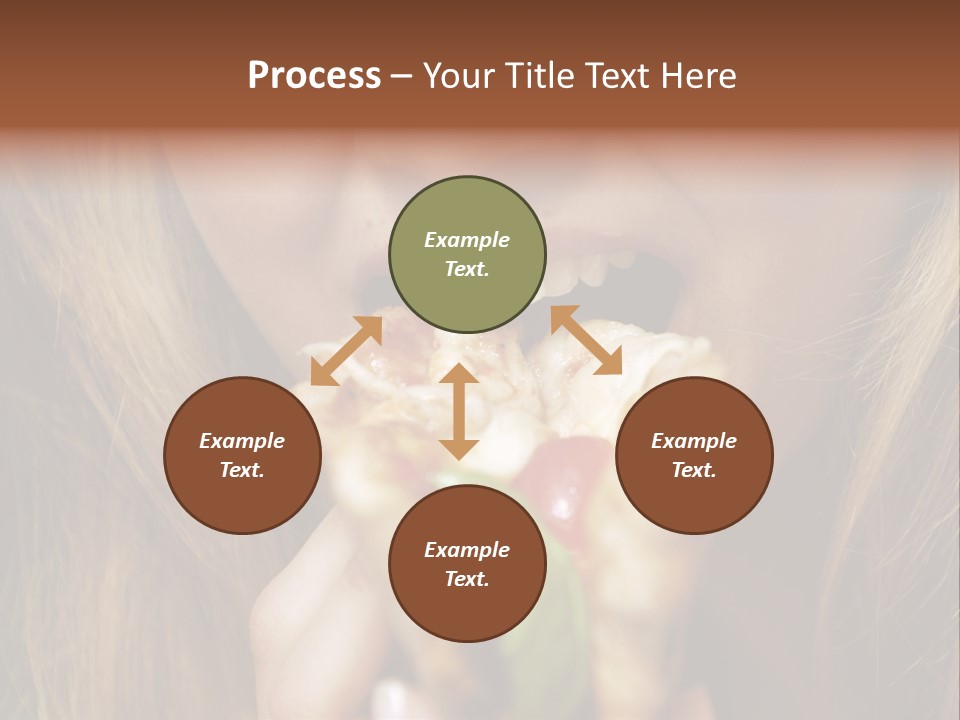 Process – Your Title Text Here

Example Text.

Example Text.

Example Text.

Example Text.